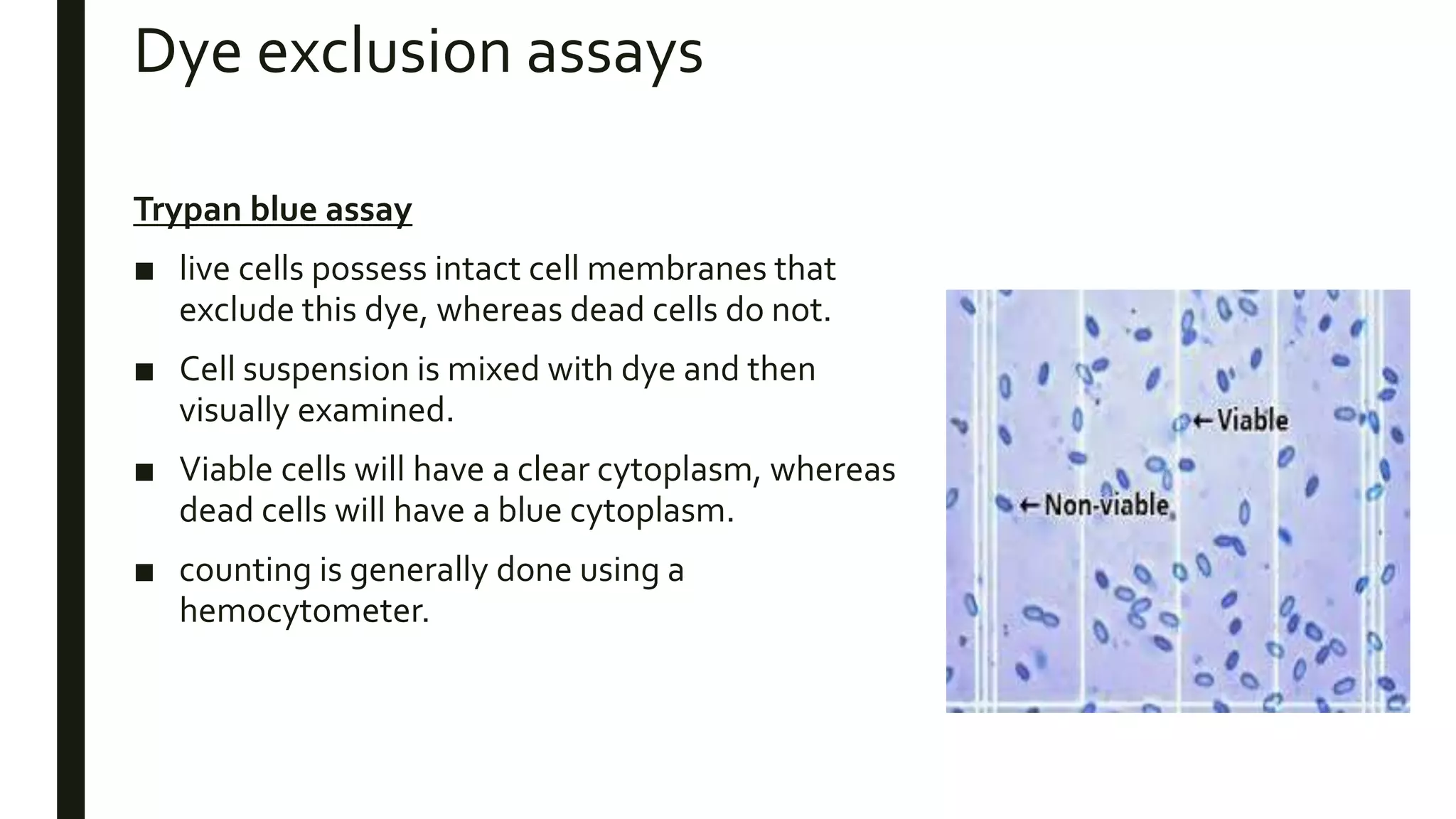 Dye exclusion assays

Trypan blue assay

■ live cells possess intact cell membranes that exclude this dye, whereas dead cells do not.

■ Cell suspension is mixed with dye and then visually examined.

■ Viable cells will have a clear cytoplasm, whereas dead cells will have a blue cytoplasm.

■ counting is generally done using a hemocytometer.

←Viable

←Non-viable